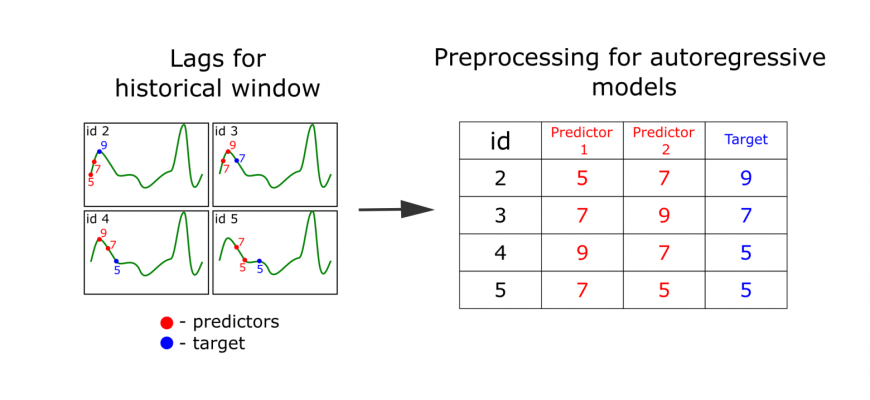 Lags for historical window

id 2
9
7
5

id 3
9
7
7

id 4
9
7
5

id 5
7
5
5

- predictors
- target

Preprocessing for autoregressive models

| id | Predictor 1 | Predictor 2 | Target |
|---|---|---|---|
| 2 | 5 | 7 | 9 |
| 3 | 7 | 9 | 7 |
| 4 | 9 | 7 | 5 |
| 5 | 7 | 5 | 5 |